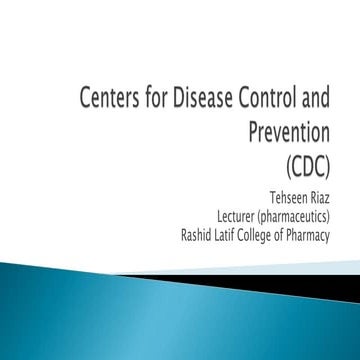 Centers for Disease Control and Prevention
(CDC)

Tehseen Riaz
Lecturer (pharmaceutics)
Rashid Latif College of Pharmacy